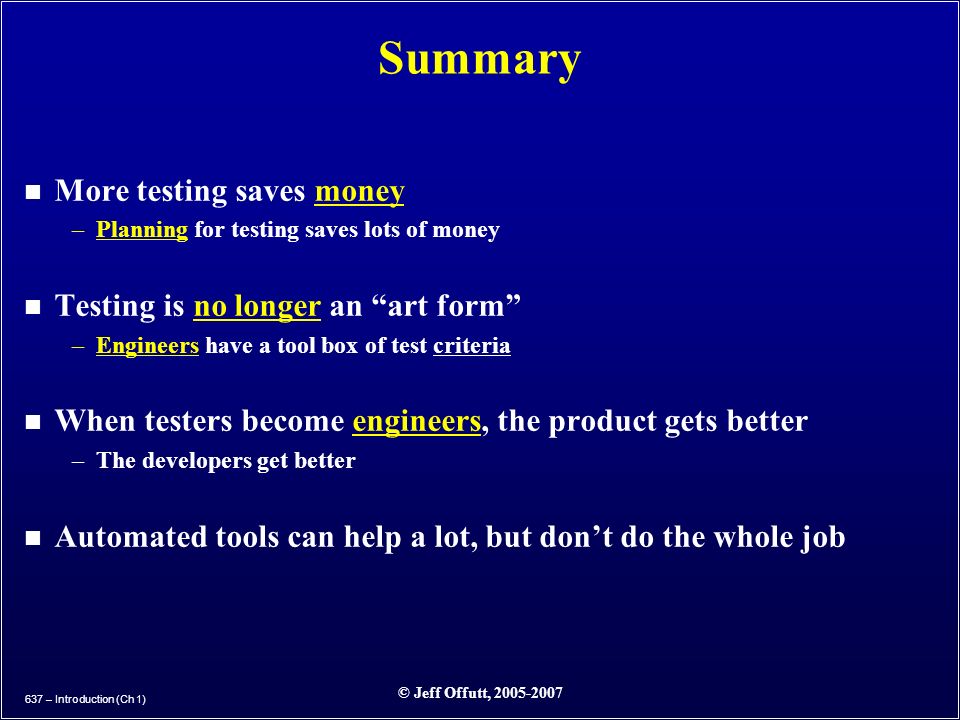 Summary

■ More testing saves money
– Planning for testing saves lots of money

■ Testing is no longer an “art form”
– Engineers have a tool box of test criteria

■ When testers become engineers, the product gets better
– The developers get better

■ Automated tools can help a lot, but don’t do the whole job

637 – Introduction (Ch 1)

© Jeff Offutt, 2005-2007